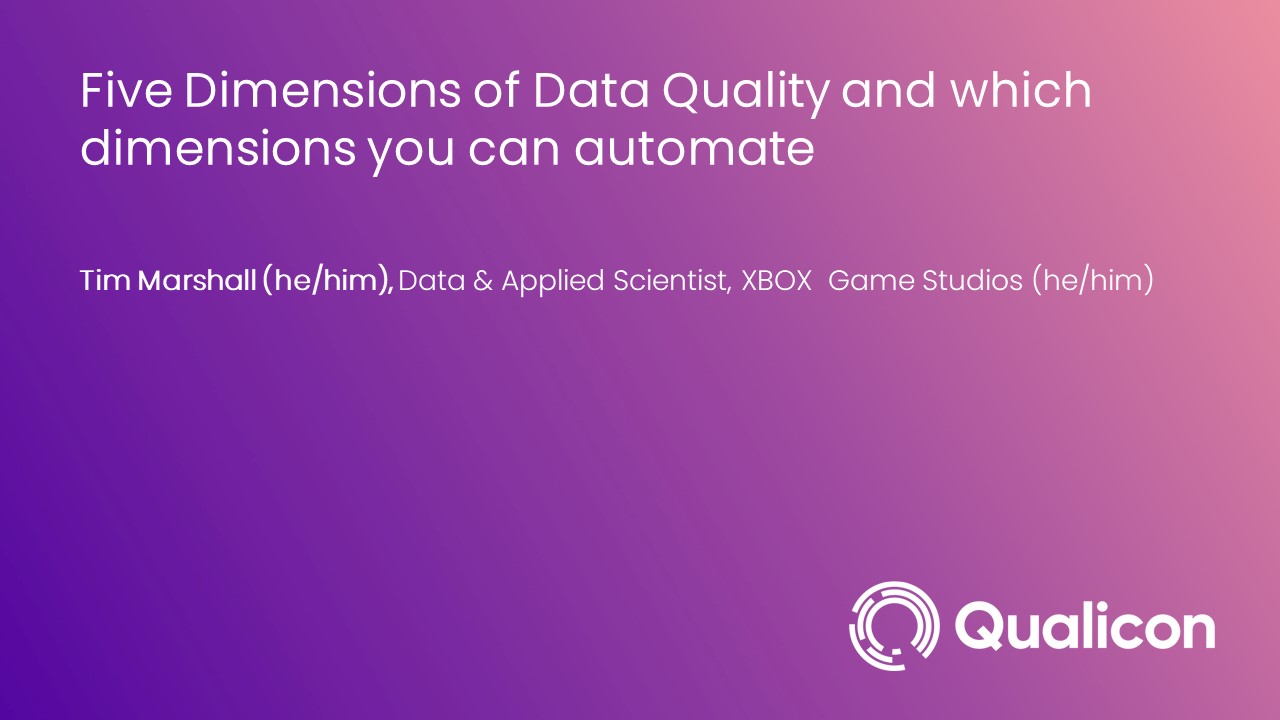 Five Dimensions of Data Quality and which dimensions you can automate

Tim Marshall (he/him), Data & Applied Scientist, XBOX Game Studios (he/him)

Qualicon